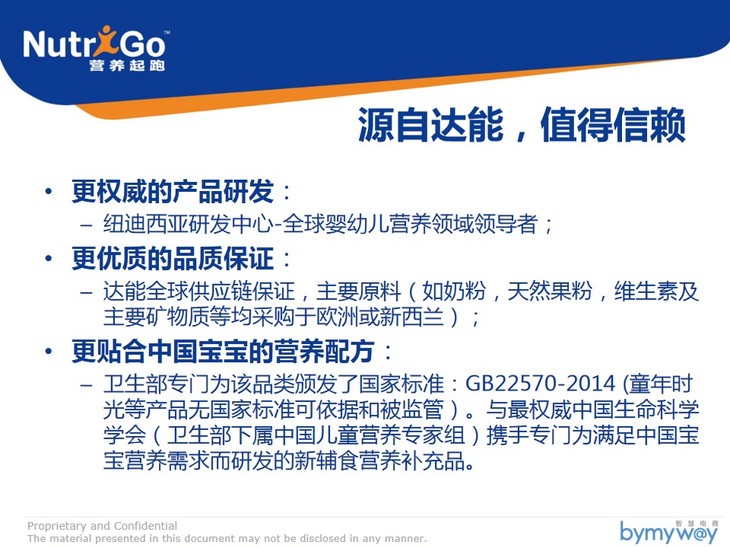 NutriGo™
营养起跑

源自达能，值得信赖

• 更权威的产品研发：
– 纽迪西亚研发中心-全球婴幼儿营养领域领导者；

• 更优质的品质保证：
– 达能全球供应链保证，主要原料（如奶粉，天然果粉，维生素及主要矿物质等均采购于欧洲或新西兰）；

• 更贴合中国宝宝的营养配方：
– 卫生部专门为该品类颁发了国家标准：GB22570-2014 (童年时光等产品无国家标准可依据和被监管）。与最权威中国生命科学学会（卫生部下属中国儿童营养专家组）携手专门为满足中国宝宝营养需求而研发的新辅食营养补充品。

Proprietary and Confidential
The material presented in this document may not be disclosed in any manner.

智慧电商
bymyw@y